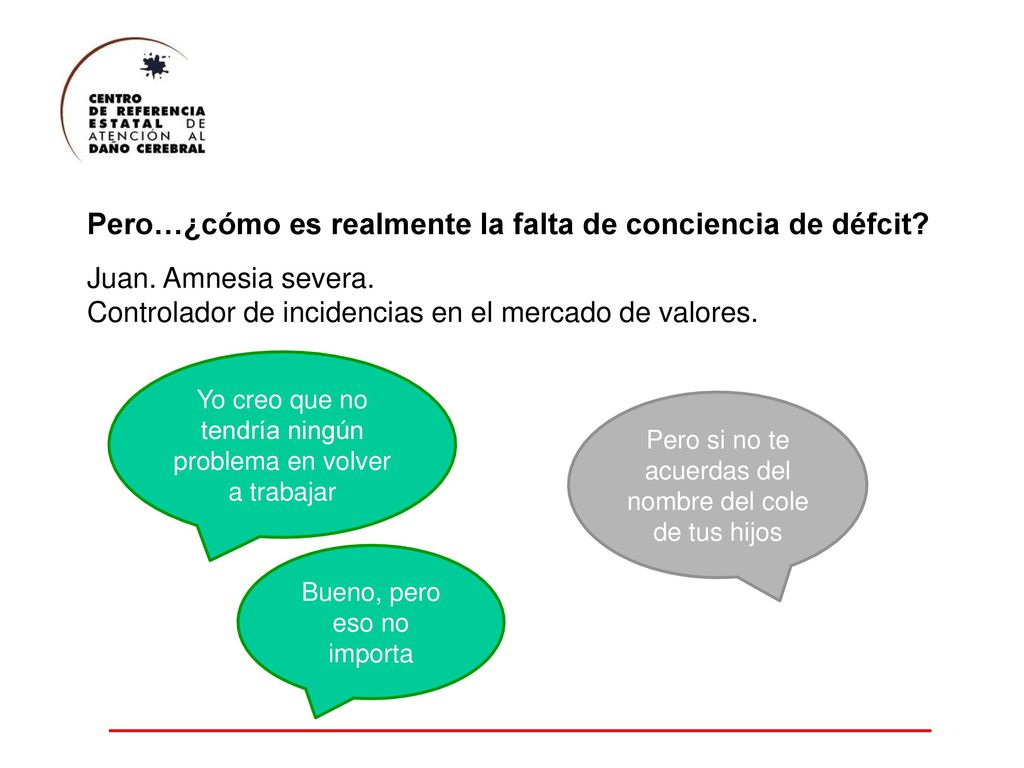 CENTRO
DE REFERENCIA
ESTATAL DE
ATENCIÓN AL
DAÑO CEREBRAL

Pero…¿cómo es realmente la falta de conciencia de défcit?

Juan. Amnesia severa.
Controlador de incidencias en el mercado de valores.

Yo creo que no tendría ningún problema en volver a trabajar

Pero si no te acuerdas del nombre del cole de tus hijos

Bueno, pero eso no importa